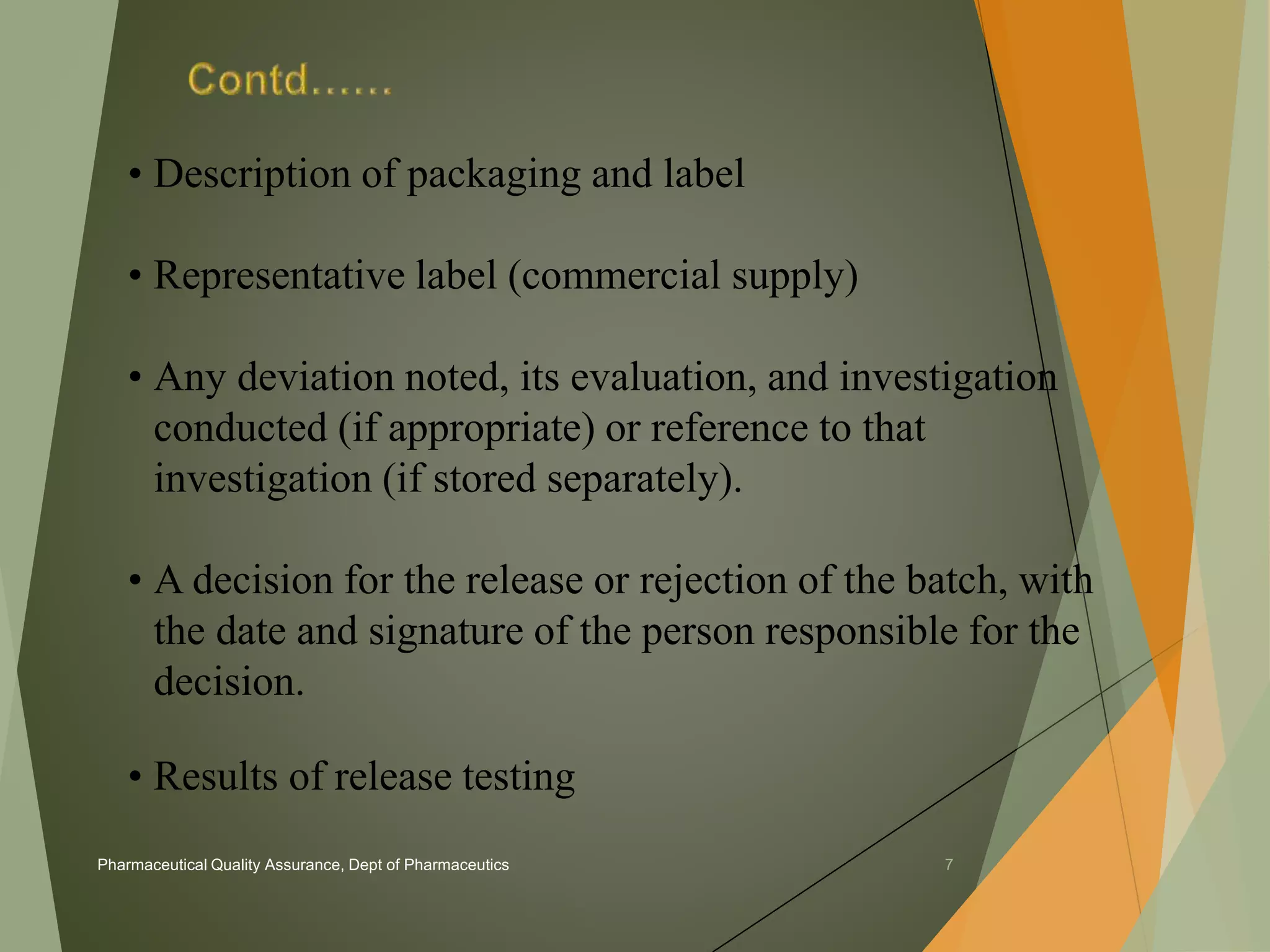 Contd……

• Description of packaging and label

• Representative label (commercial supply)

• Any deviation noted, its evaluation, and investigation conducted (if appropriate) or reference to that investigation (if stored separately).

• A decision for the release or rejection of the batch, with the date and signature of the person responsible for the decision.

• Results of release testing

Pharmaceutical Quality Assurance, Dept of Pharmaceutics

7